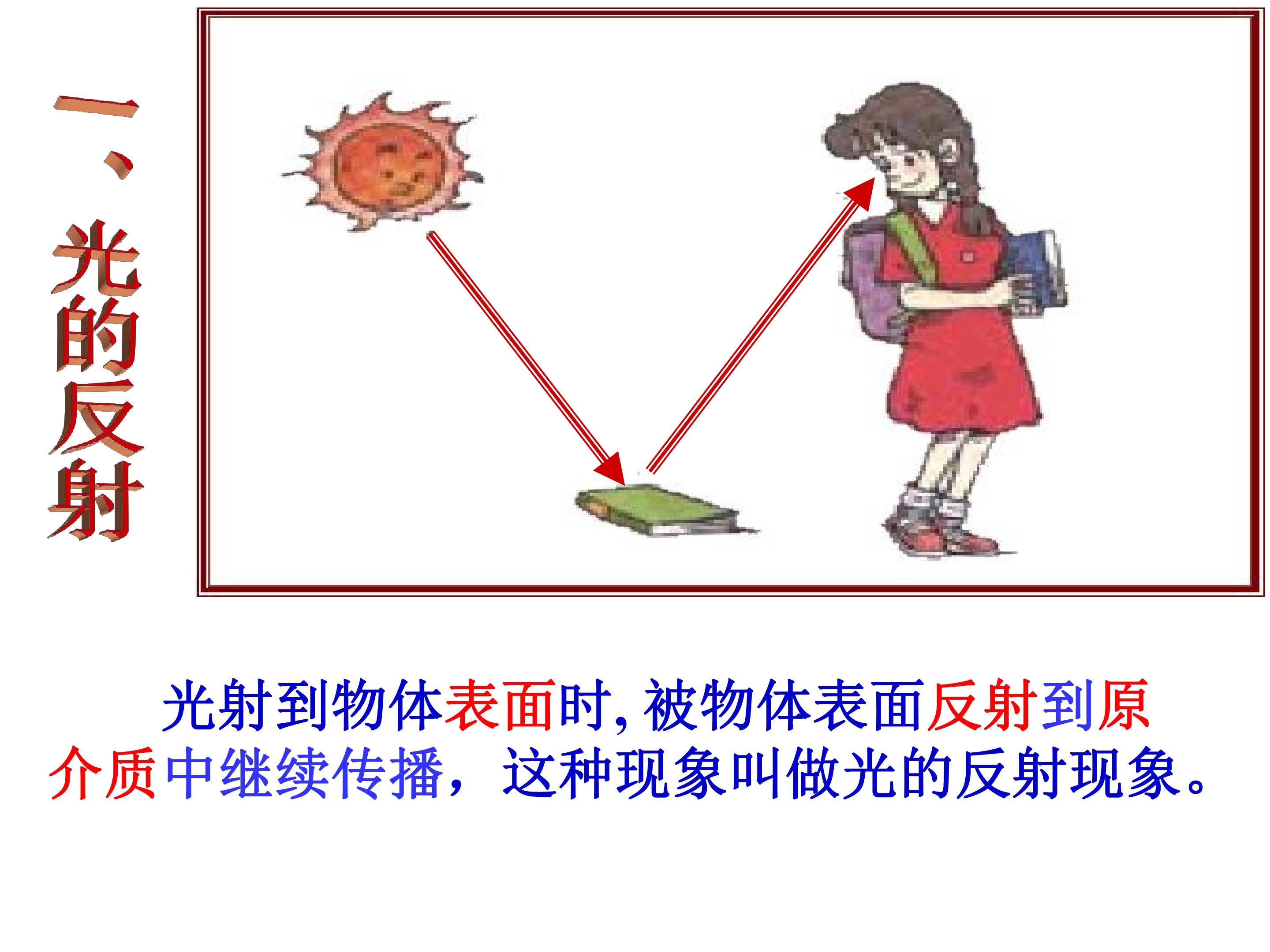 一、光的反射

光射到物体表面时,被物体表面反射到原介质中继续传播，这种现象叫做光的反射现象。